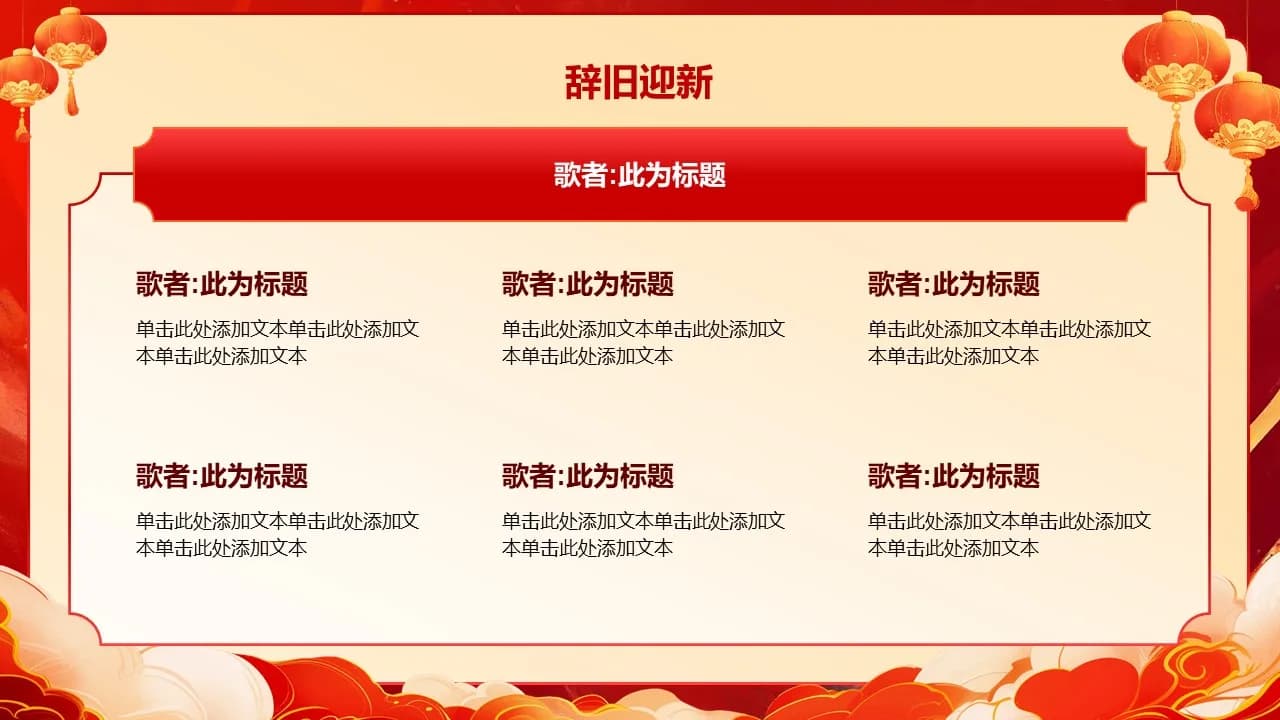 辞旧迎新

歌者:此为标题

歌者:此为标题

单击此处添加文本单击此处添加文本单击此处添加文本

歌者:此为标题

单击此处添加文本单击此处添加文本单击此处添加文本

歌者:此为标题

单击此处添加文本单击此处添加文本单击此处添加文本

歌者:此为标题

单击此处添加文本单击此处添加文本单击此处添加文本

歌者:此为标题

单击此处添加文本单击此处添加文本单击此处添加文本

歌者:此为标题

单击此处添加文本单击此处添加文本单击此处添加文本